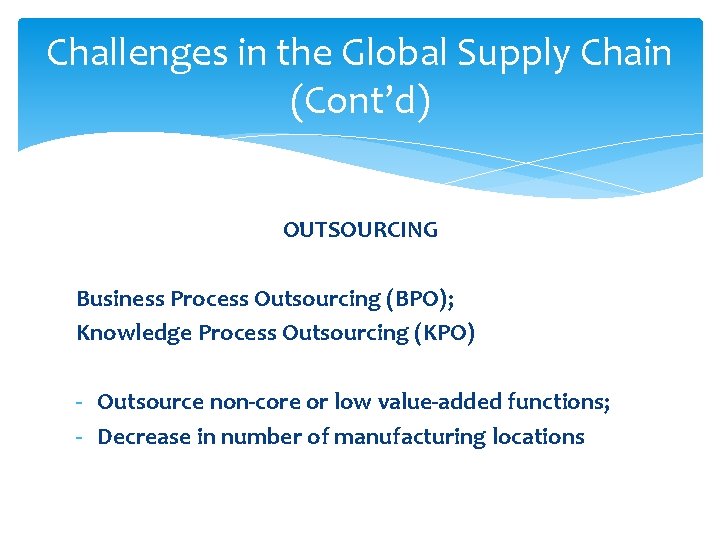 Challenges in the Global Supply Chain (Cont'd)

OUTSOURCING

Business Process Outsourcing (BPO);
Knowledge Process Outsourcing (KPO)

- Outsource non-core or low value-added functions;
- Decrease in number of manufacturing locations